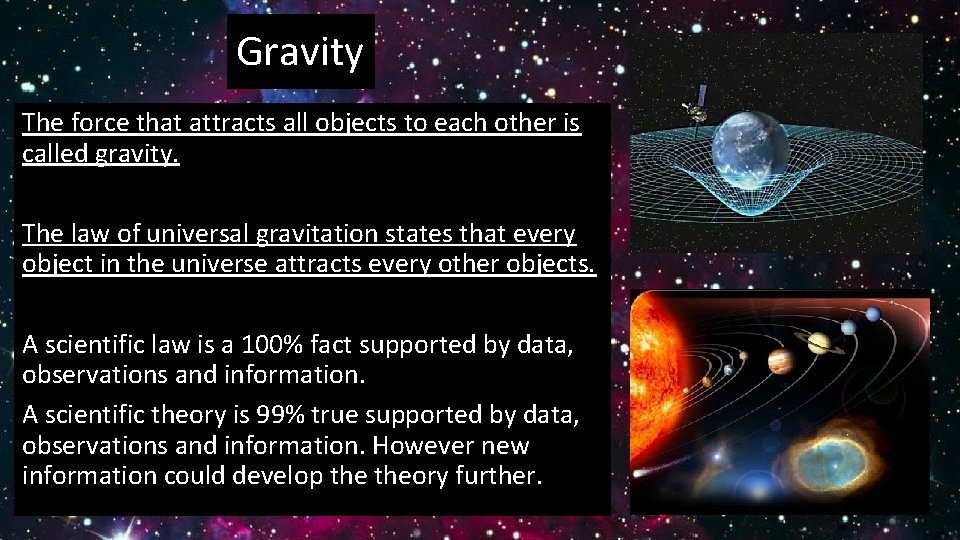 Gravity

The force that attracts all objects to each other is called gravity.

The law of universal gravitation states that every object in the universe attracts every other objects.

A scientific law is a 100% fact supported by data, observations and information.

A scientific theory is 99% true supported by data, observations and information. However new information could develop the theory further.